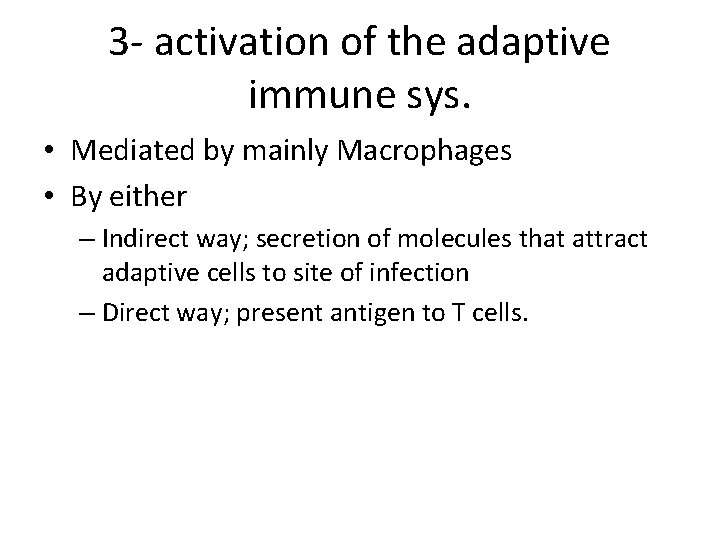 3- activation of the adaptive immune sys.

• Mediated by mainly Macrophages
• By either
– Indirect way; secretion of molecules that attract adaptive cells to site of infection
– Direct way; present antigen to T cells.